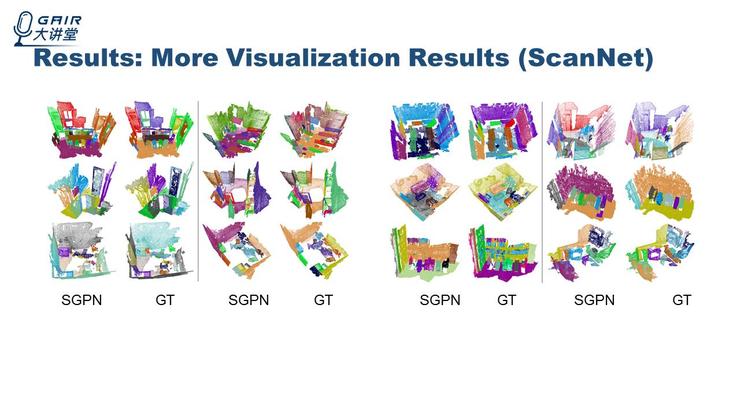 GAIR
大讲堂

Results: More Visualization Results (ScanNet)

SGPN GT SGPN GT SGPN GT SGPN GT